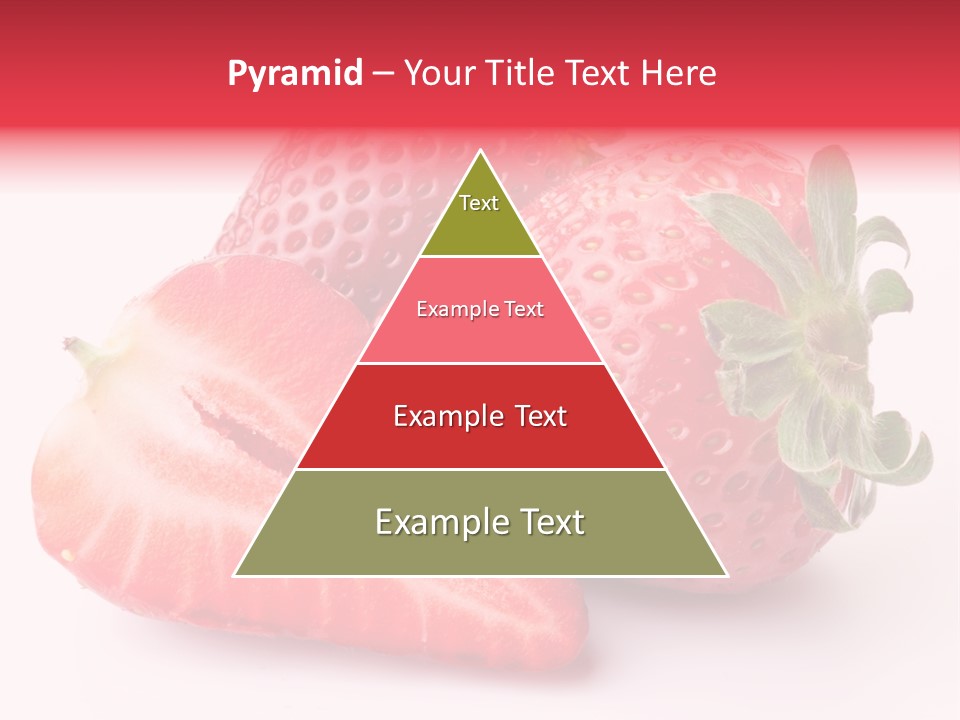 Pyramid – Your Title Text Here

Text

Example Text

Example Text

Example Text